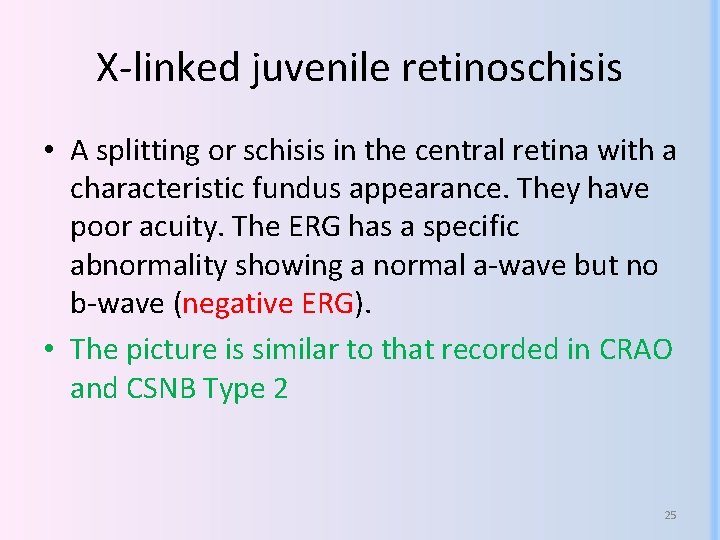 X-linked juvenile retinoschisis

• A splitting or schisis in the central retina with a characteristic fundus appearance. They have poor acuity. The ERG has a specific abnormality showing a normal a-wave but no b-wave (negative ERG).

• The picture is similar to that recorded in CRAO and CSNB Type 2

25